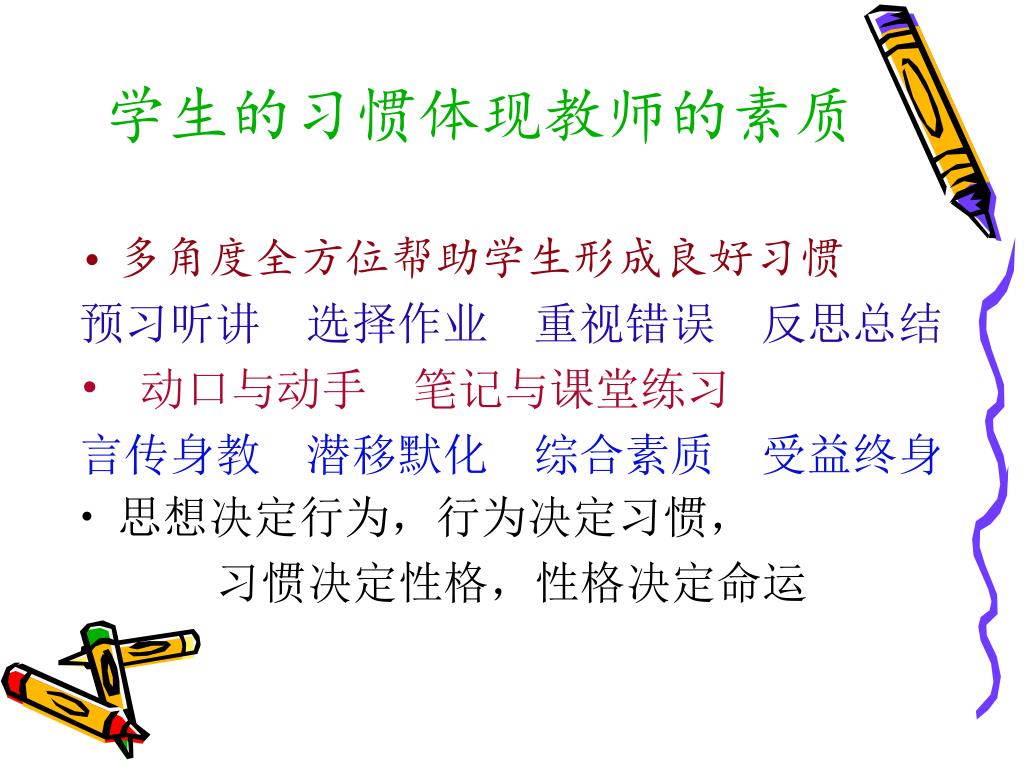 学生的习惯体现教师的素质

• 多角度全方位帮助学生形成良好习惯

预习听讲　选择作业　重视错误　反思总结

• 动口与动手　笔记与课堂练习

言传身教　潜移默化　综合素质　受益终身

• 思想决定行为，行为决定习惯，

习惯决定性格，性格决定命运